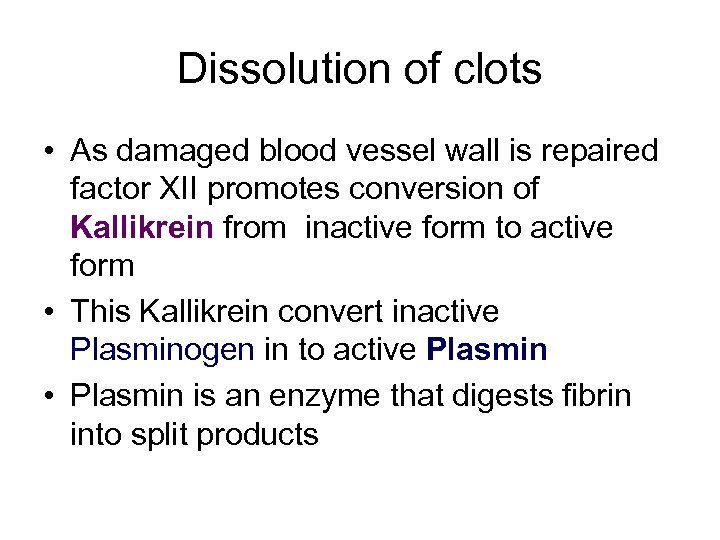 Dissolution of clots

• As damaged blood vessel wall is repaired factor XII promotes conversion of Kallikrein from inactive form to active form

• This Kallikrein convert inactive Plasminogen in to active Plasmin

• Plasmin is an enzyme that digests fibrin into split products